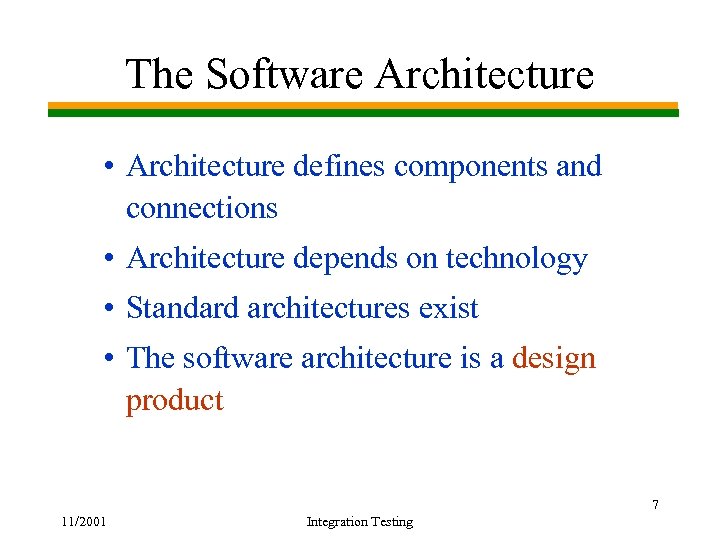 The Software Architecture

• Architecture defines components and connections
• Architecture depends on technology
• Standard architectures exist
• The software architecture is a design product

7

11/2001

Integration Testing